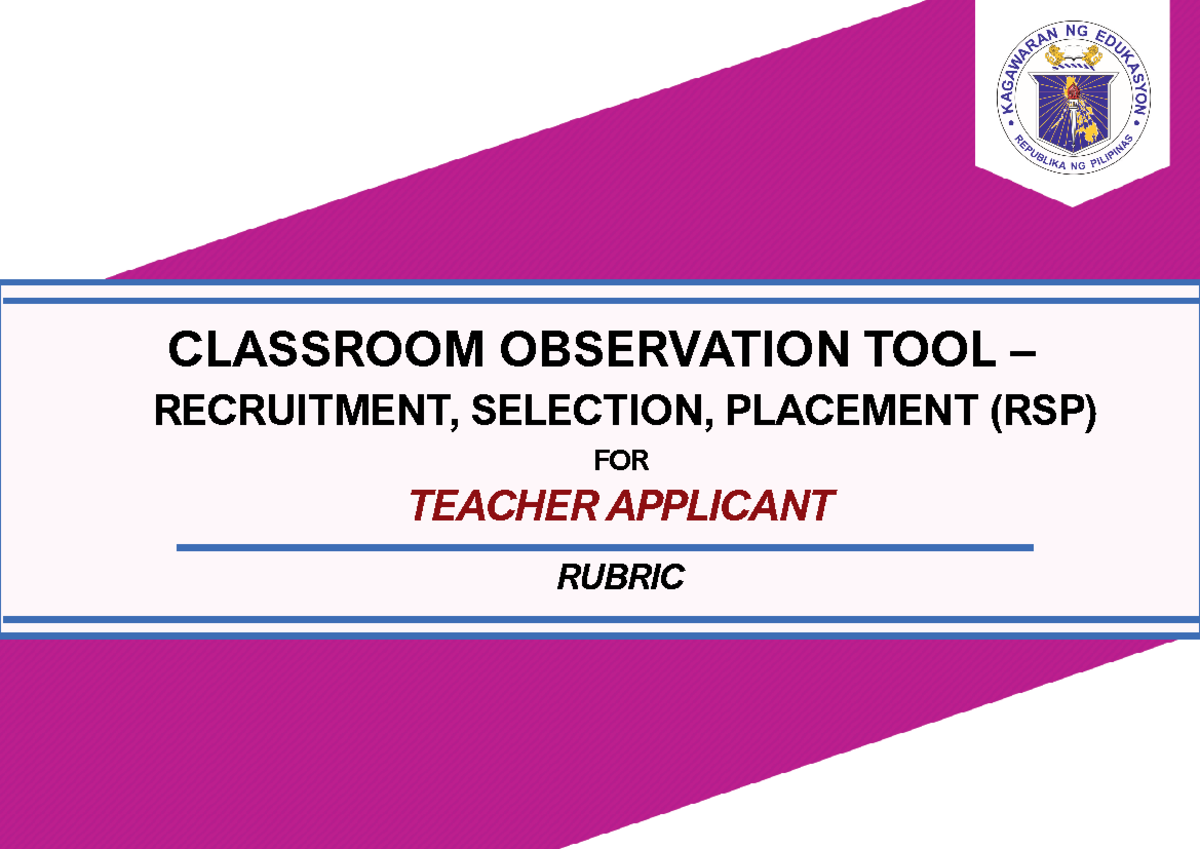 KAGAWARAN NG EDUKASYON
REPUBLIKA NG PILIPINAS

CLASSROOM OBSERVATION TOOL –
RECRUITMENT, SELECTION, PLACEMENT (RSP)
FOR
TEACHER APPLICANT

RUBRIC